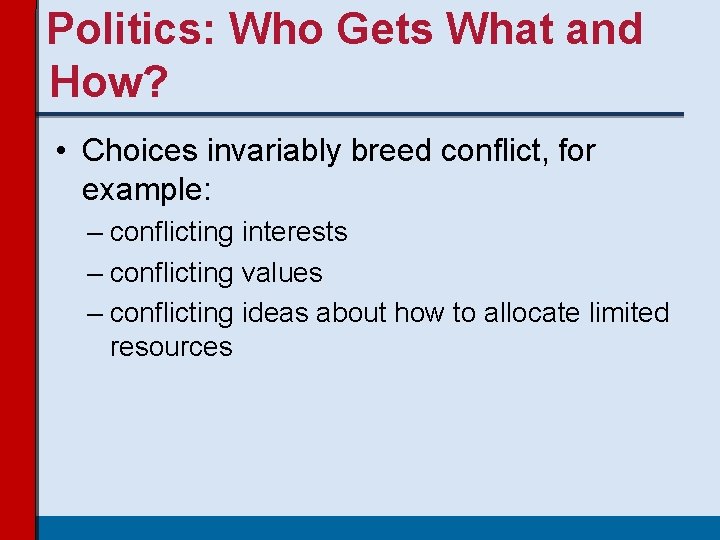 Politics: Who Gets What and How?

• Choices invariably breed conflict, for example:

– conflicting interests
– conflicting values
– conflicting ideas about how to allocate limited resources